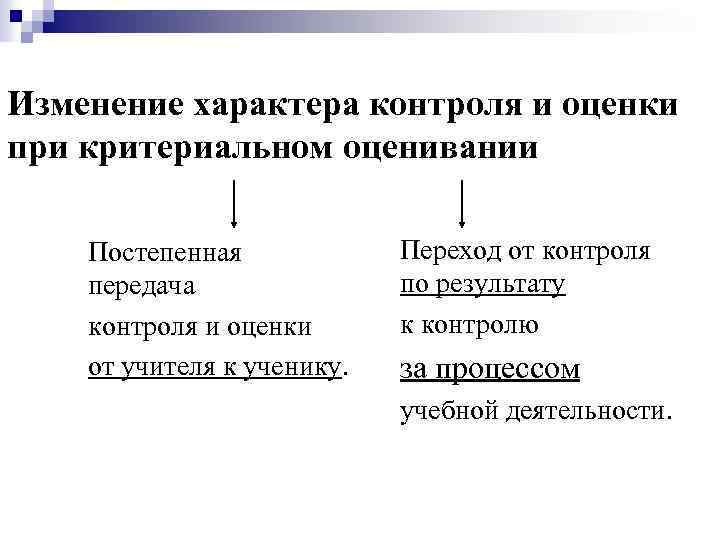 Изменение характера контроля и оценки при критериальном оценивании

Постепенная передача

контроля и оценки

от учителя к ученику.

Переход от контроля по результату

к контролю

за процессом

учебной деятельности.